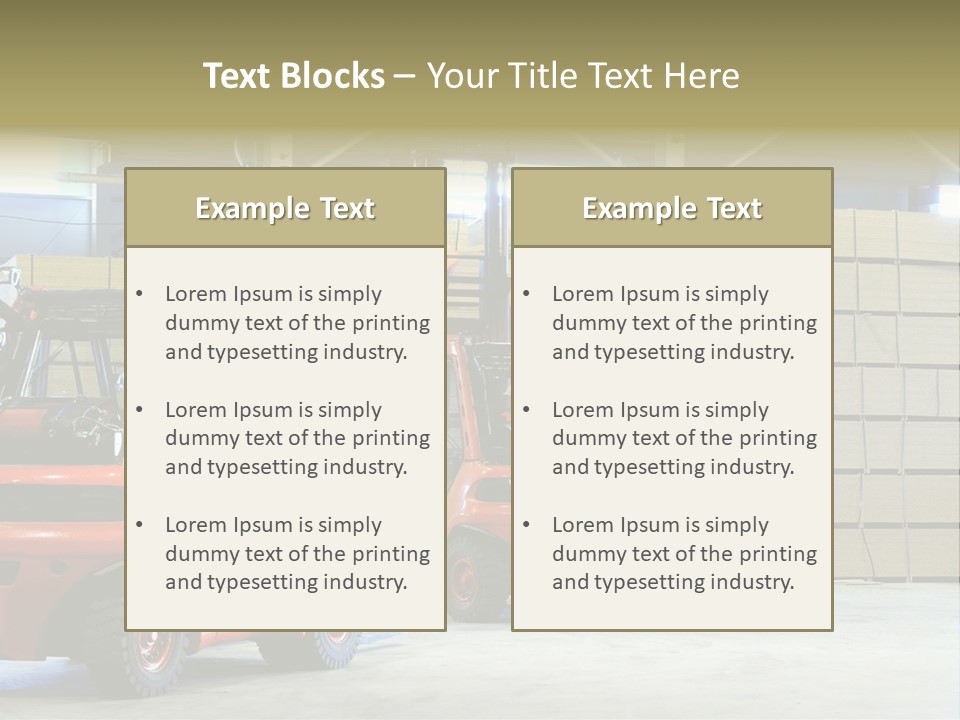 Text Blocks – Your Title Text Here

Example Text

• Lorem Ipsum is simply dummy text of the printing and typesetting industry.

• Lorem Ipsum is simply dummy text of the printing and typesetting industry.

• Lorem Ipsum is simply dummy text of the printing and typesetting industry.

Example Text

• Lorem Ipsum is simply dummy text of the printing and typesetting industry.

• Lorem Ipsum is simply dummy text of the printing and typesetting industry.

• Lorem Ipsum is simply dummy text of the printing and typesetting industry.